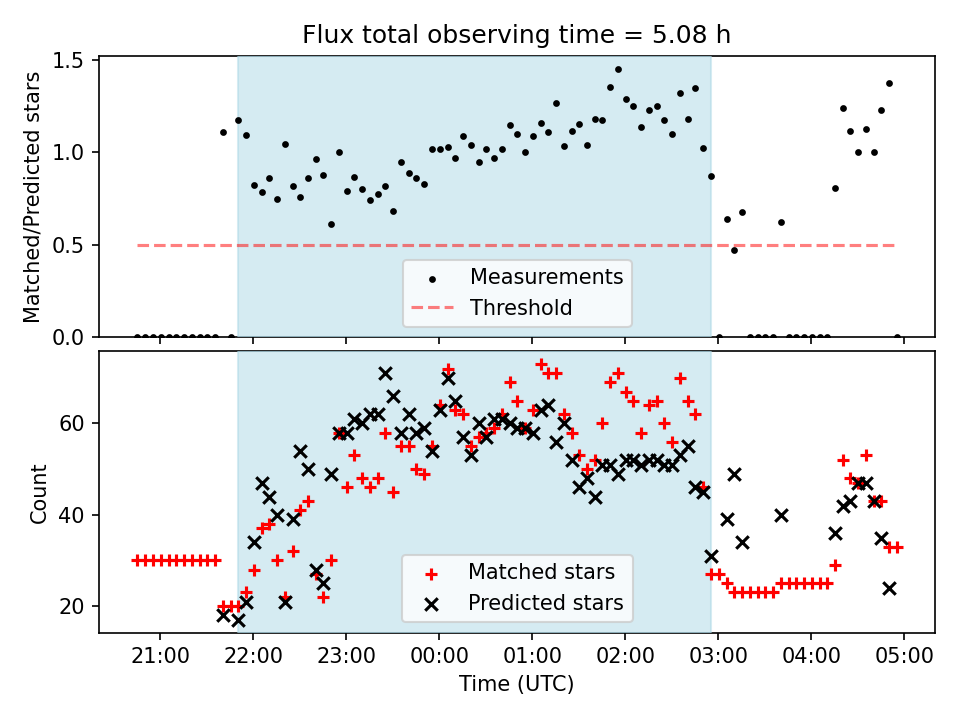 Flux total observing time = 5.08 h

Matched/Predicted stars

1.5
1.0
0.5
0.0

Measurements
Threshold

Count

60
40
20

Matched stars
Predicted stars

21:00
22:00
23:00
00:00
01:00
02:00
03:00
04:00
05:00

Time (UTC)